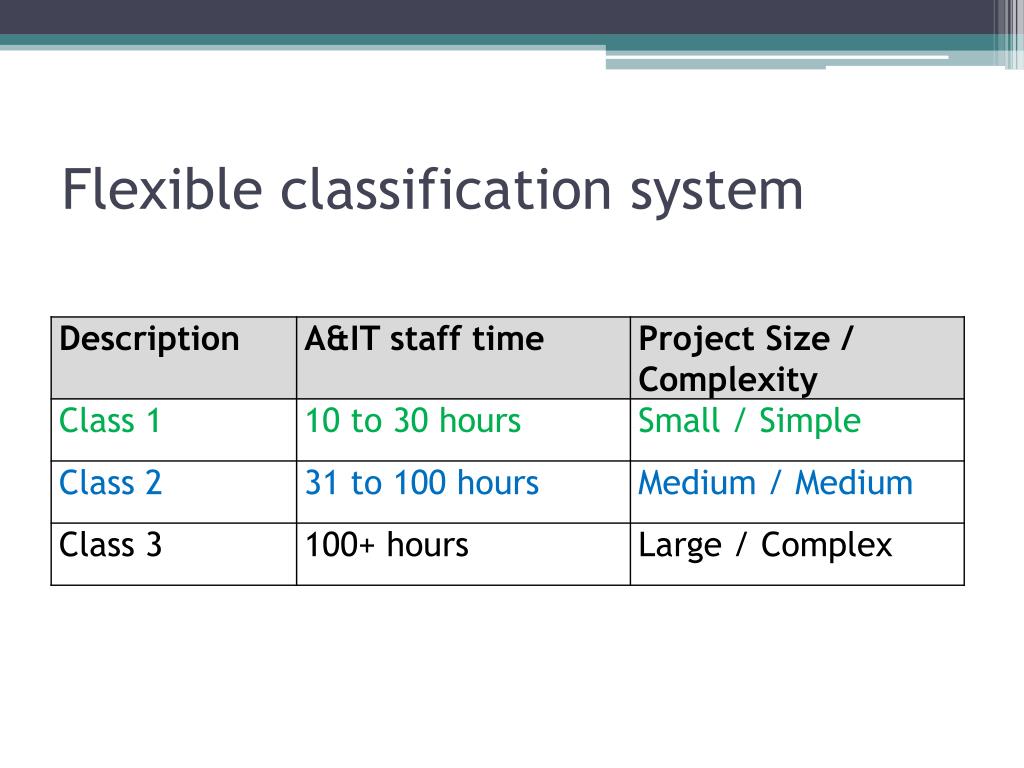 Flexible classification system

| Description | A&IT staff time | Project Size / Complexity |
|---|---|---|
| Class 1 | 10 to 30 hours | Small / Simple |
| Class 2 | 31 to 100 hours | Medium / Medium |
| Class 3 | 100+ hours | Large / Complex |